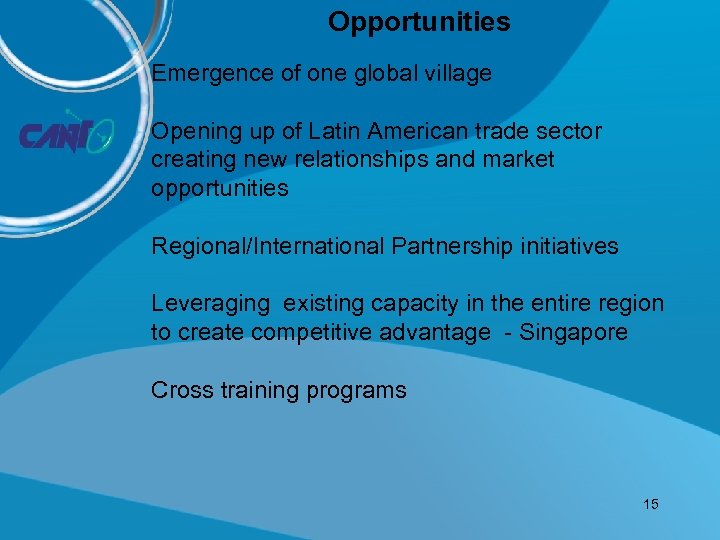 Opportunities

CANTO

Emergence of one global village

Opening up of Latin American trade sector creating new relationships and market opportunities

Regional/International Partnership initiatives

Leveraging existing capacity in the entire region to create competitive advantage - Singapore

Cross training programs

15